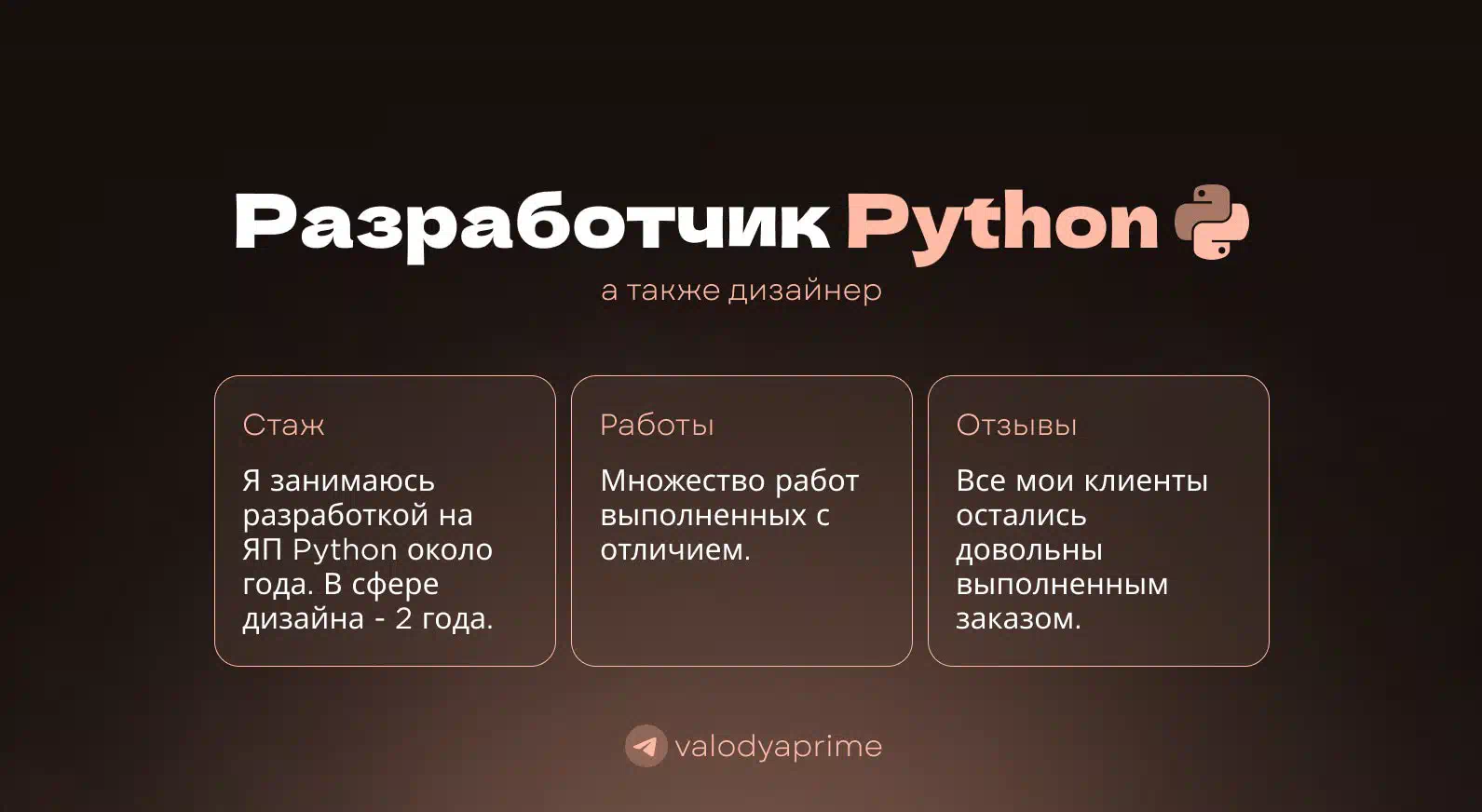 Разработчик Python

а также дизайнер

Стаж

Я занимаюсь разработкой на ЯП Python около года. В сфере дизайна - 2 года.

Работы

Множество работ выполненных с отличием.

Отзывы

Все мои клиенты остались довольны выполненным заказом.

valodyaprime